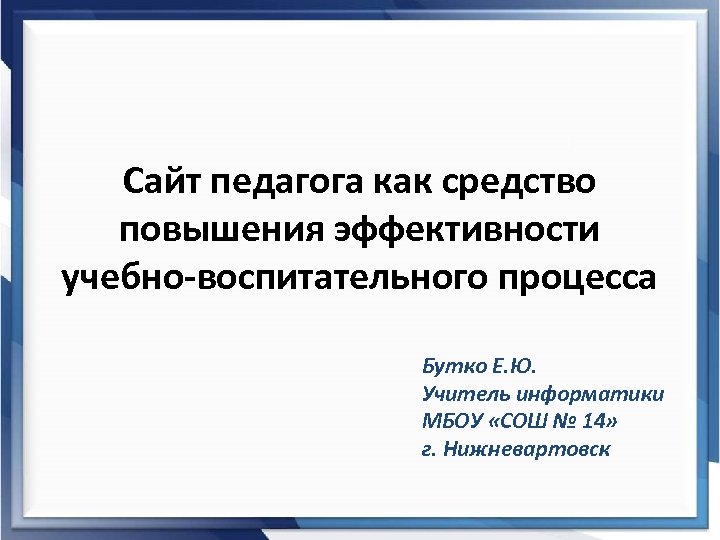 Сайт педагога как средство повышения эффективности учебно-воспитательного процесса

Бутко Е.Ю.
Учитель информатики
МБОУ «СОШ № 14»
г. Нижневартовск